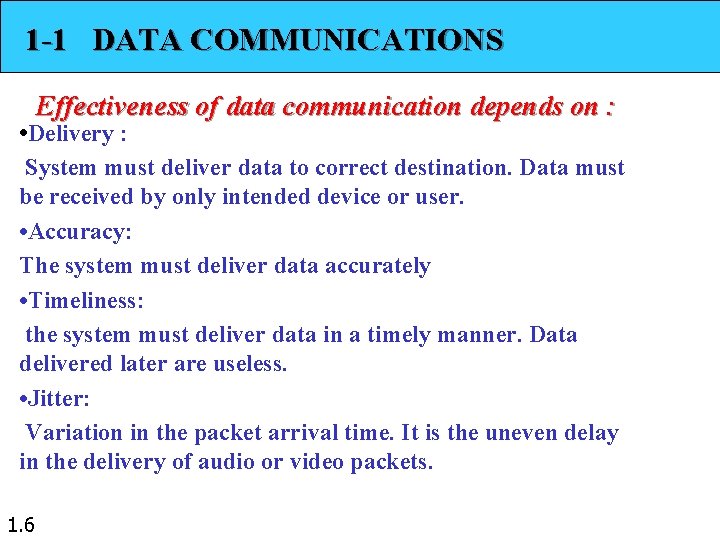 1-1 DATA COMMUNICATIONS

Effectiveness of data communication depends on :

•Delivery :

System must deliver data to correct destination. Data must be received by only intended device or user.

•Accuracy:

The system must deliver data accurately

•Timeliness:

the system must deliver data in a timely manner. Data delivered later are useless.

•Jitter:

Variation in the packet arrival time. It is the uneven delay in the delivery of audio or video packets.

1.6